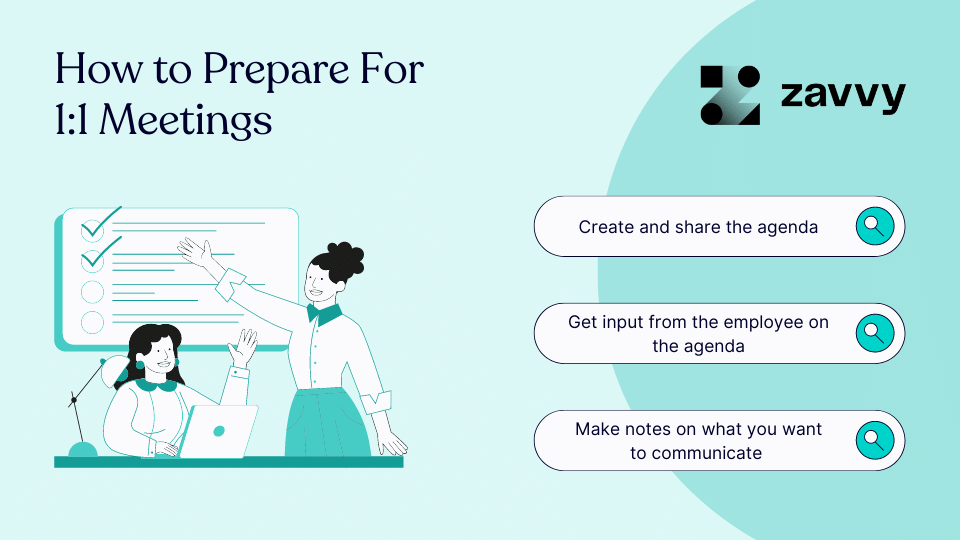 How to Prepare For 1:1 Meetings

zavvy

Create and share the agenda

Get input from the employee on the agenda

Make notes on what you want to communicate